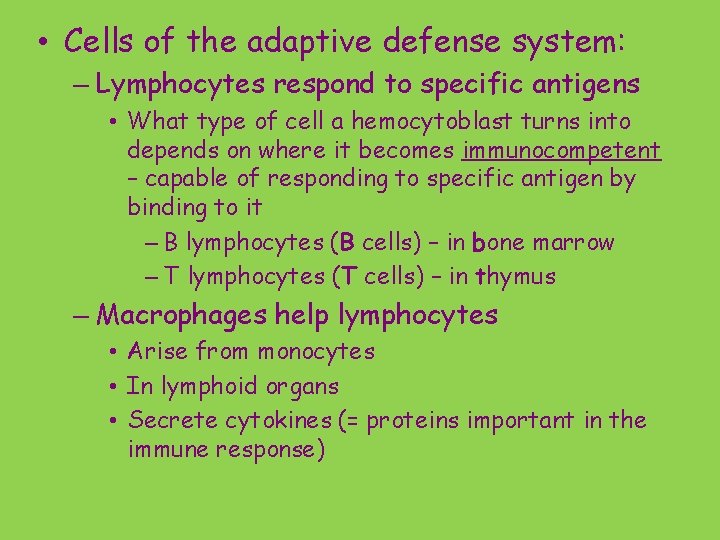 • Cells of the adaptive defense system:
– Lymphocytes respond to specific antigens
• What type of cell a hemocytoblast turns into depends on where it becomes immunocompetent – capable of responding to specific antigen by binding to it
– B lymphocytes (B cells) – in bone marrow
– T lymphocytes (T cells) – in thymus
– Macrophages help lymphocytes
• Arise from monocytes
• In lymphoid organs
• Secrete cytokines (= proteins important in the immune response)